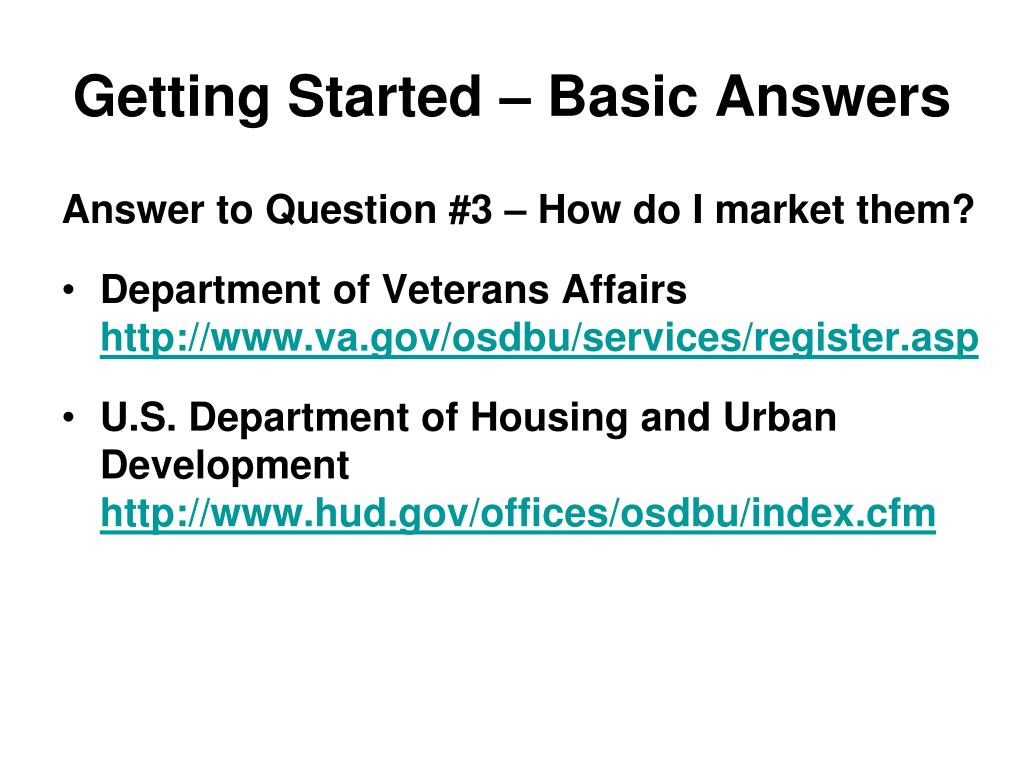 Getting Started – Basic Answers

Answer to Question #3 – How do I market them?

• Department of Veterans Affairs http://www.va.gov/osdbu/services/register.asp

• U.S. Department of Housing and Urban Development http://www.hud.gov/offices/osdbu/index.cfm